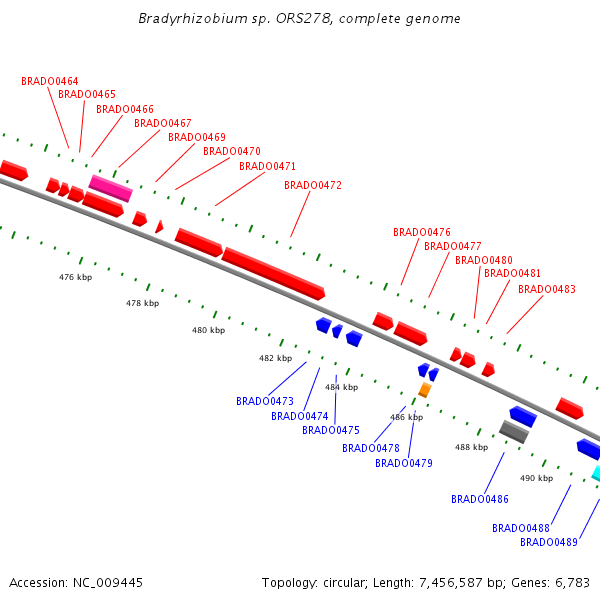 Bradyrhizobium sp. ORS278, complete genome

BRADO0464
BRADO0465
BRADO0466
BRADO0467
BRADO0469
BRADO0470
BRADO0471
BRADO0472
BRADO0476
BRADO0477
BRADO0480
BRADO0481
BRADO0483

476 kbp
478 kbp
480 kbp
482 kbp
484 kbp
486 kbp
488 kbp
490 kbp

BRADO0473
BRADO0474
BRADO0475
BRADO0478
BRADO0479
BRADO0486
BRADO0488
BRADO0489

Accession: NC_009445

Topology: circular; Length: 7,456,587 bp; Genes: 6,783